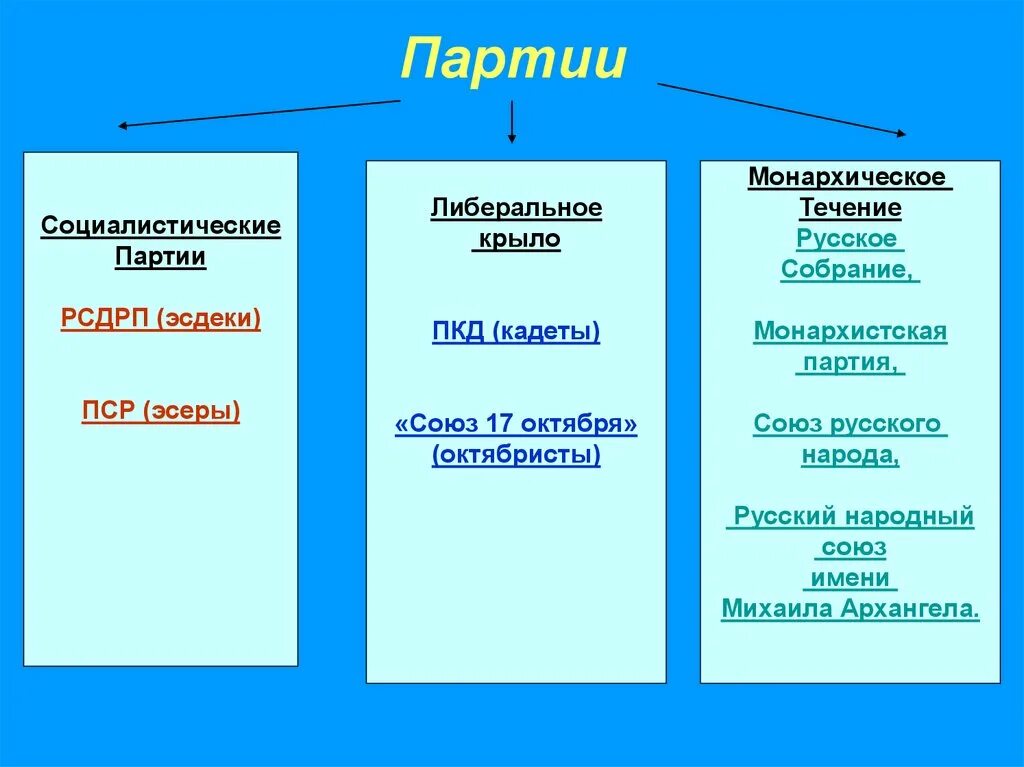 Партии

Социалистические Партии

РСДРП (эсдеки)

ПСР (эсеры)

Либеральное крыло

ПКД (кадеты)

«Союз 17 октября» (октябристы)

Монархическое Течение

Русское Собрание,

Монархистская партия,

Союз русского народа,

Русский народный союз имени Михаила Архангела.